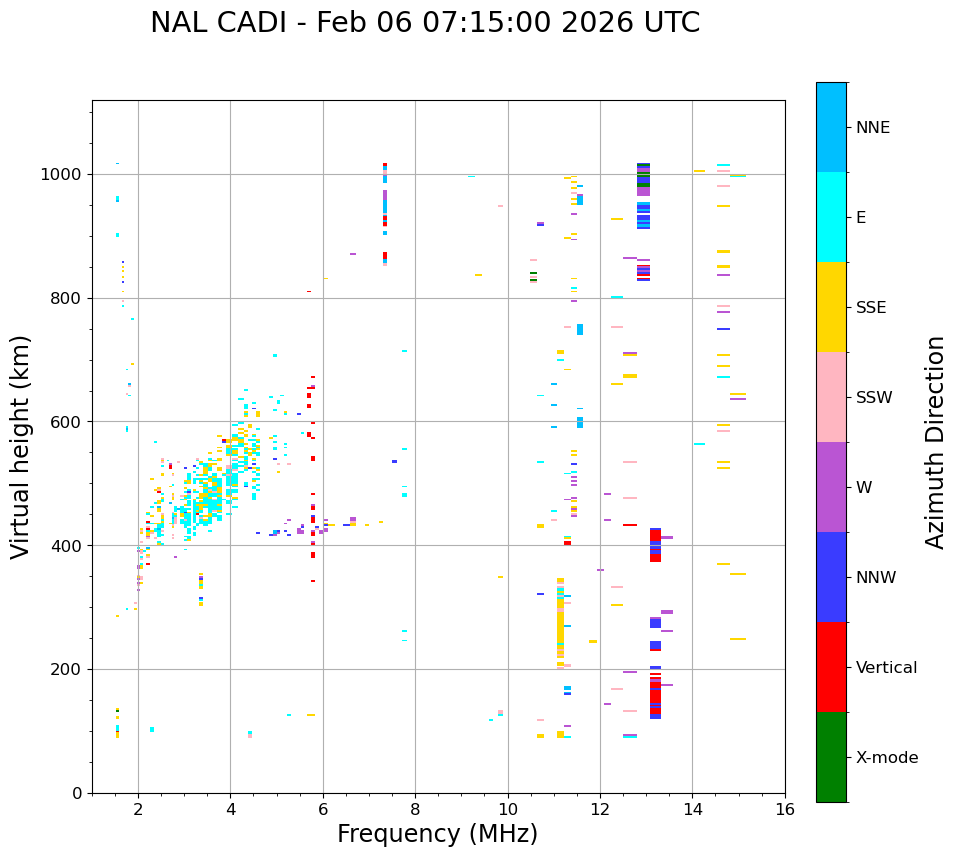 NAL CADI - Feb 06 07:15:00 2026 UTC

Virtual height (km)

1000
800
600
400
200
0

2
4
6
8
10
12
14
16

Frequency (MHz)

NNE
E
SSE
SSW
W
NNW
Vertical
X-mode

Azimuth Direction